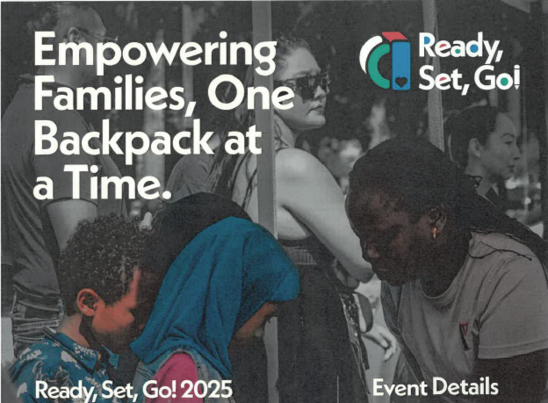 Empowering Families, One Backpack at a Time.

Ready, Set, Go!

Ready, Set, Go! 2025

Event Details